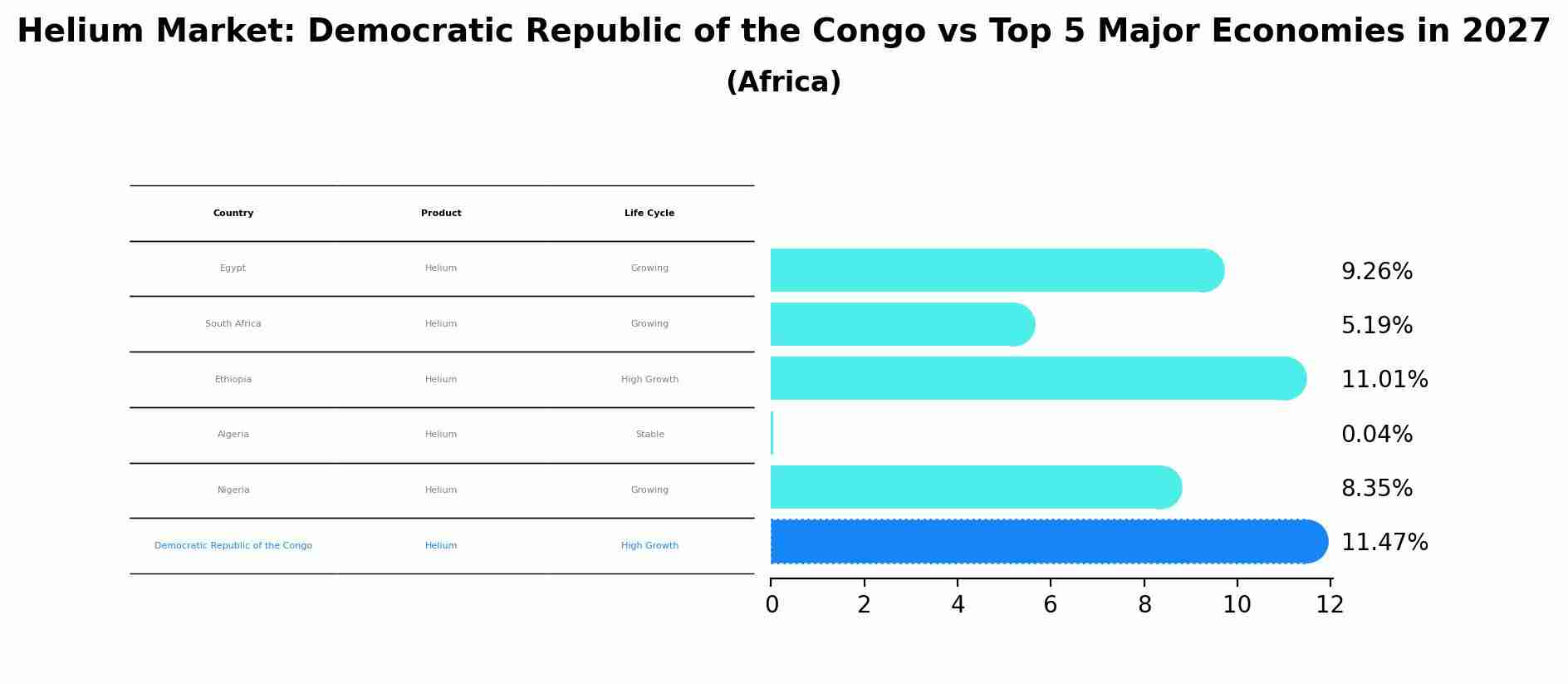 Helium Market: Democratic Republic of the Congo vs Top 5 Major Economies in 2027
(Africa)

| Country | Product | Life Cycle |
|---|---|---|
| Egypt | Helium | Growing |
| South Africa | Helium | Growing |
| Ethiopia | Helium | High Growth |
| Algeria | Helium | Stable |
| Nigeria | Helium | Growing |
| Democratic Republic of the Congo | Helium | High Growth |

9.26%
5.19%
11.01%
0.04%
8.35%
11.47%

0 2 4 6 8 10 12